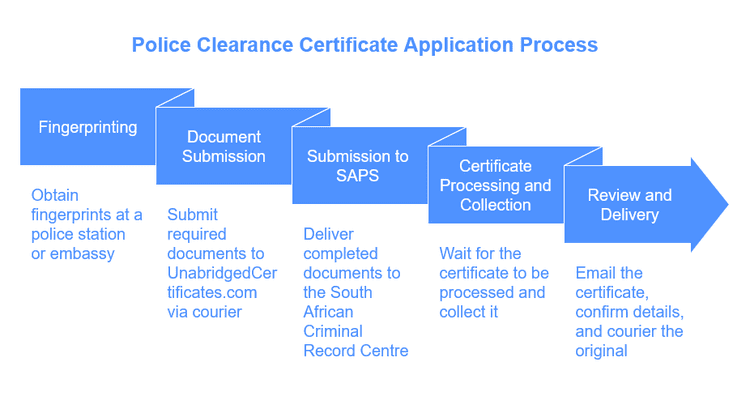 Police Clearance Certificate Application Process

Fingerprinting

Obtain fingerprints at a police station or embassy

Document Submission

Submit required documents to UnabridgedCertificates.com via courier

Submission to SAPS

Deliver completed documents to the South African Criminal Record Centre

Certificate Processing and Collection

Wait for the certificate to be processed and collect it

Review and Delivery

Email the certificate, confirm details, and courier the original